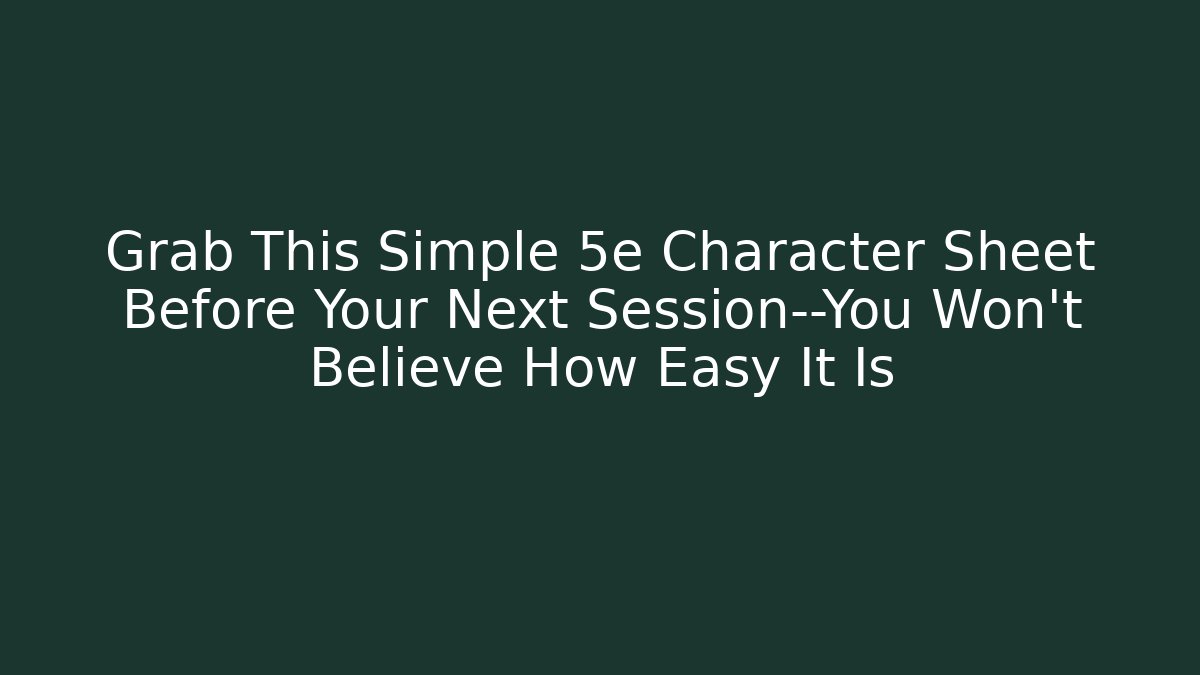 Grab This Simple 5e Character Sheet Before Your Next Session--You Won't Believe How Easy It Is